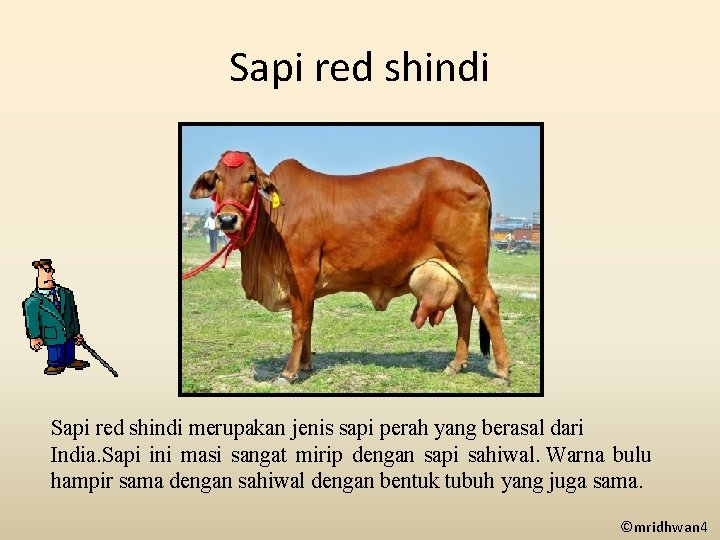 Sapi red shindi

Sapi red shindi merupakan jenis sapi perah yang berasal dari India.Sapi ini masi sangat mirip dengan sapi sahiwal. Warna bulu hampir sama dengan sahiwal dengan bentuk tubuh yang juga sama.

©mridhwan4